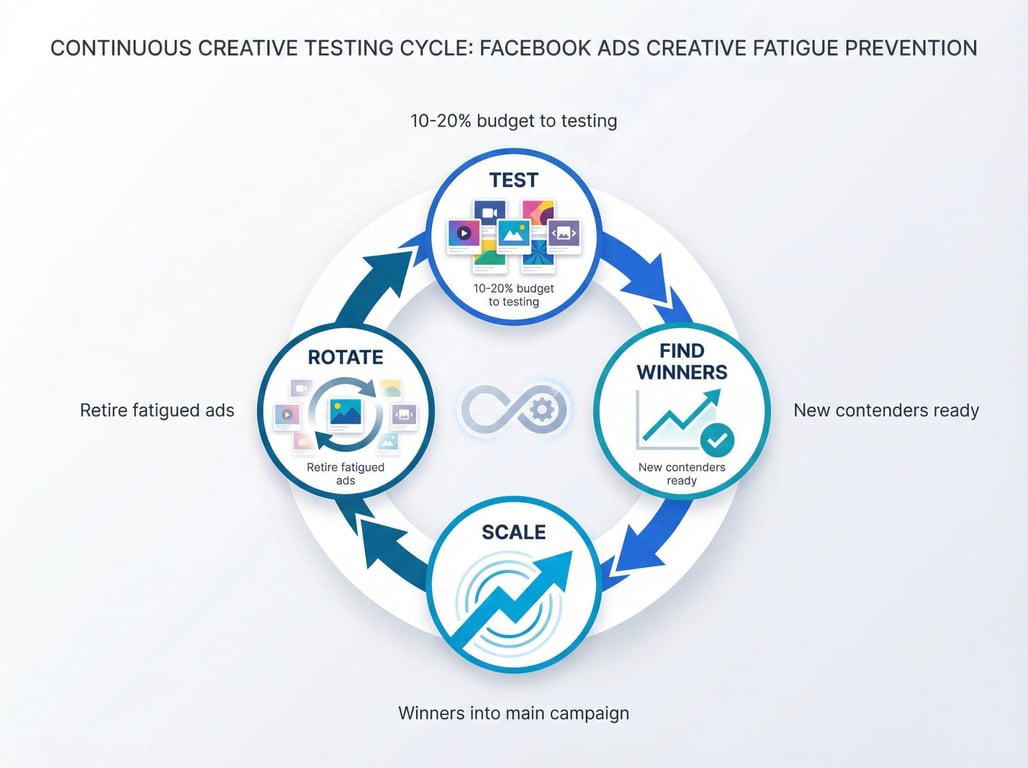 CONTINUOUS CREATIVE TESTING CYCLE: FACEBOOK ADS CREATIVE FATIGUE PREVENTION

10-20% budget to testing

TEST

10-20% budget to testing

FIND WINNERS

New contenders ready

New contenders ready

SCALE

Winners into main campaign

ROTATE

Retire fatigued ads

Retire fatigued ads